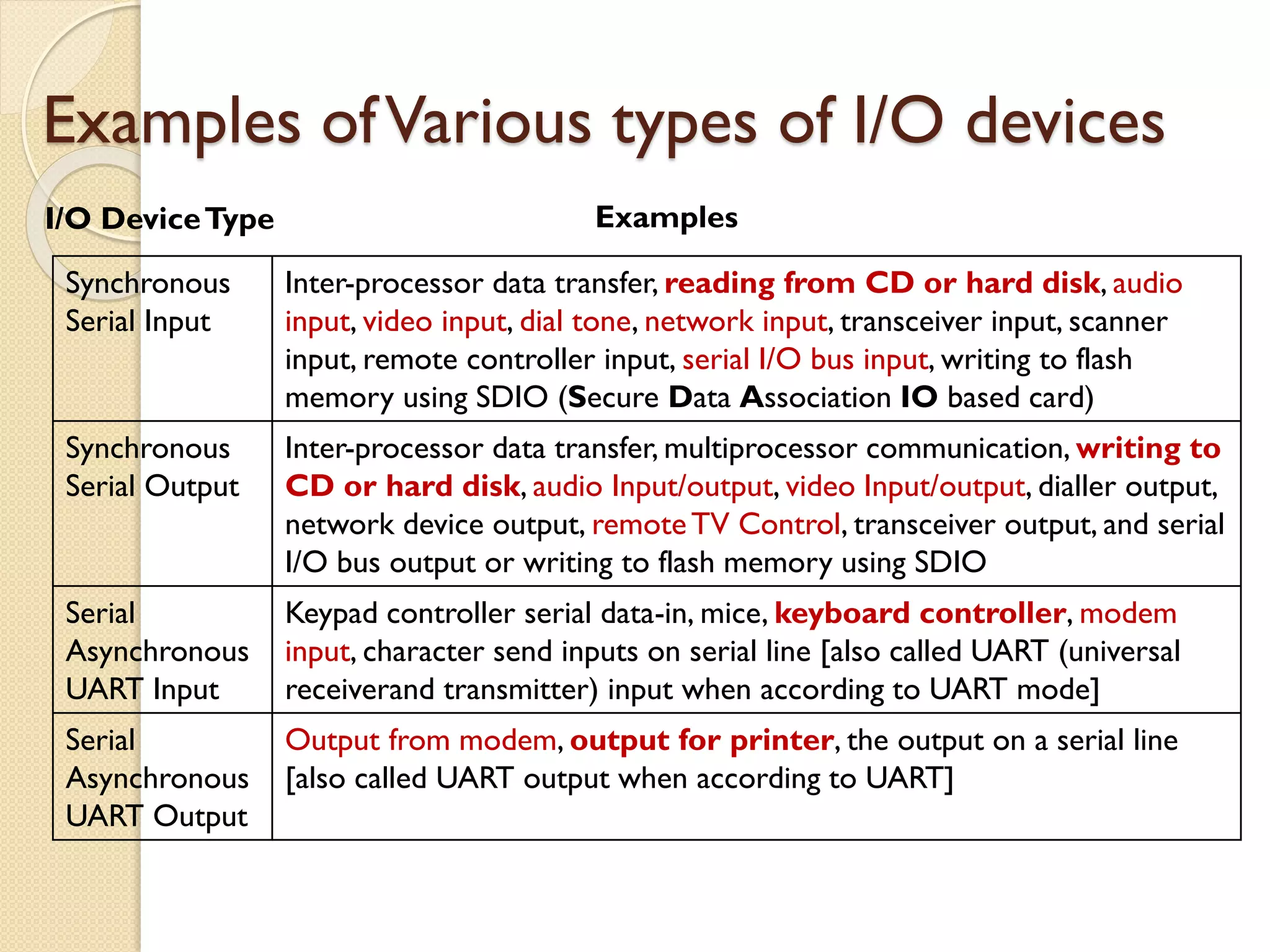 Examples of Various types of I/O devices

| I/O Device Type | Examples |
|---|---|
| Synchronous Serial Input | Inter-processor data transfer, reading from CD or hard disk, audio input, video input, dial tone, network input, transceiver input, scanner input, remote controller input, serial I/O bus input, writing to flash memory using SDIO (Secure Data Association IO based card) |
| Synchronous Serial Output | Inter-processor data transfer, multiprocessor communication, writing to CD or hard disk, audio Input/output, video Input/output, dialler output, network device output, remote TV Control, transceiver output, and serial I/O bus output or writing to flash memory using SDIO |
| Serial Asynchronous UART Input | Keypad controller serial data-in, mice, keyboard controller, modem input, character send inputs on serial line [also called UART (universal receiverand transmitter) input when according to UART mode] |
| Serial Asynchronous UART Output | Output from modem, output for printer, the output on a serial line [also called UART output when according to UART] |